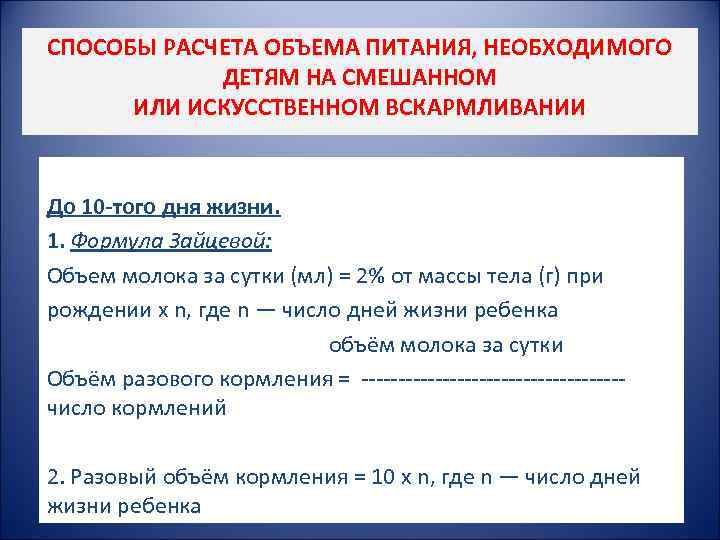 СПОСОБЫ РАСЧЕТА ОБЪЕМА ПИТАНИЯ, НЕОБХОДИМОГО ДЕТЯМ НА СМЕШАННОМ ИЛИ ИСКУССТВЕННОМ ВСКАРМЛИВАНИИ

До 10-того дня жизни.

1. Формула Зайцевой:

Объем молока за сутки (мл) = 2% от массы тела (г) при рождении x n, где n — число дней жизни ребенка

объём молока за сутки

Объём разового кормления = ------------------------------------

число кормлений

2. Разовый объём кормления = 10 x n, где n — число дней жизни ребенка